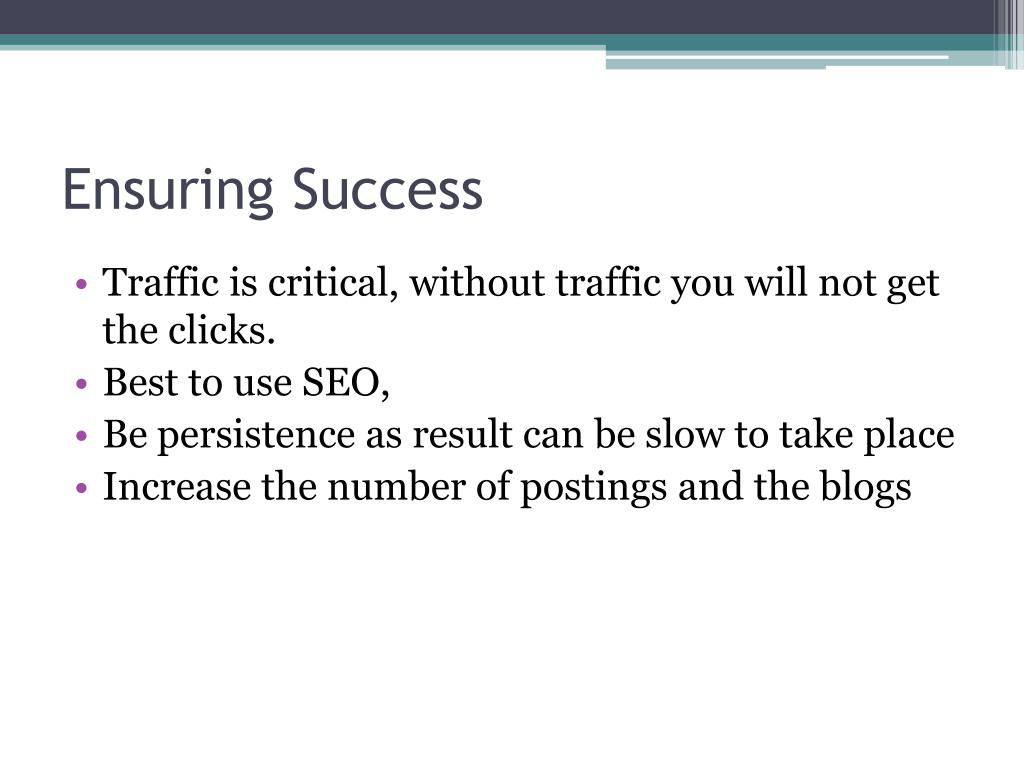 Ensuring Success

• Traffic is critical, without traffic you will not get the clicks.
• Best to use SEO,
• Be persistence as result can be slow to take place
• Increase the number of postings and the blogs